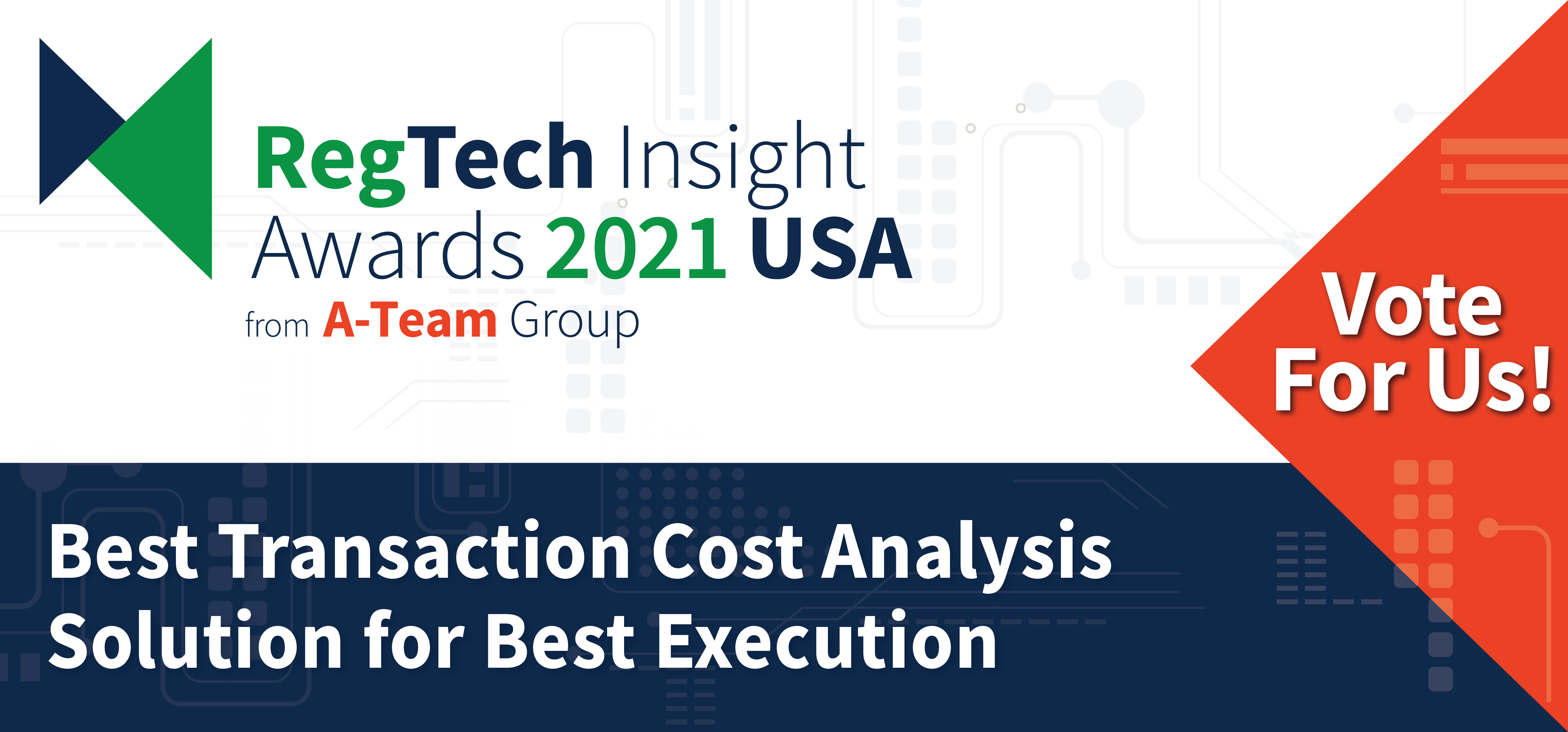 RegTech Insight
Awards 2021 USA
from A-Team Group

Vote For Us!

Best Transaction Cost Analysis Solution for Best Execution